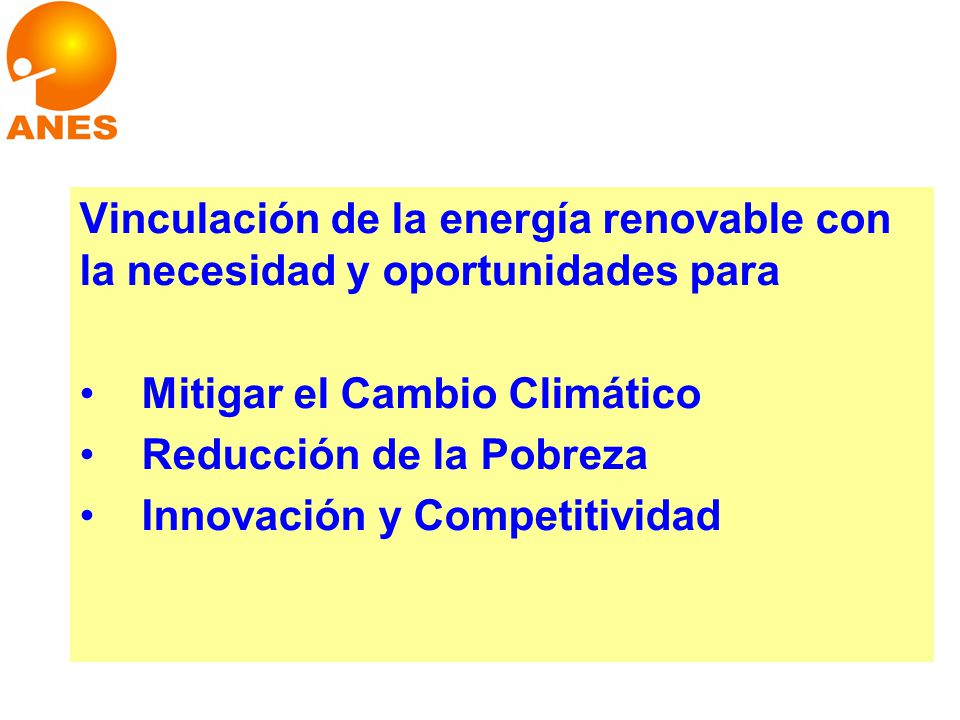 ANES

Vinculación de la energía renovable con la necesidad y oportunidades para

• Mitigar el Cambio Climático
• Reducción de la Pobreza
• Innovación y Competitividad